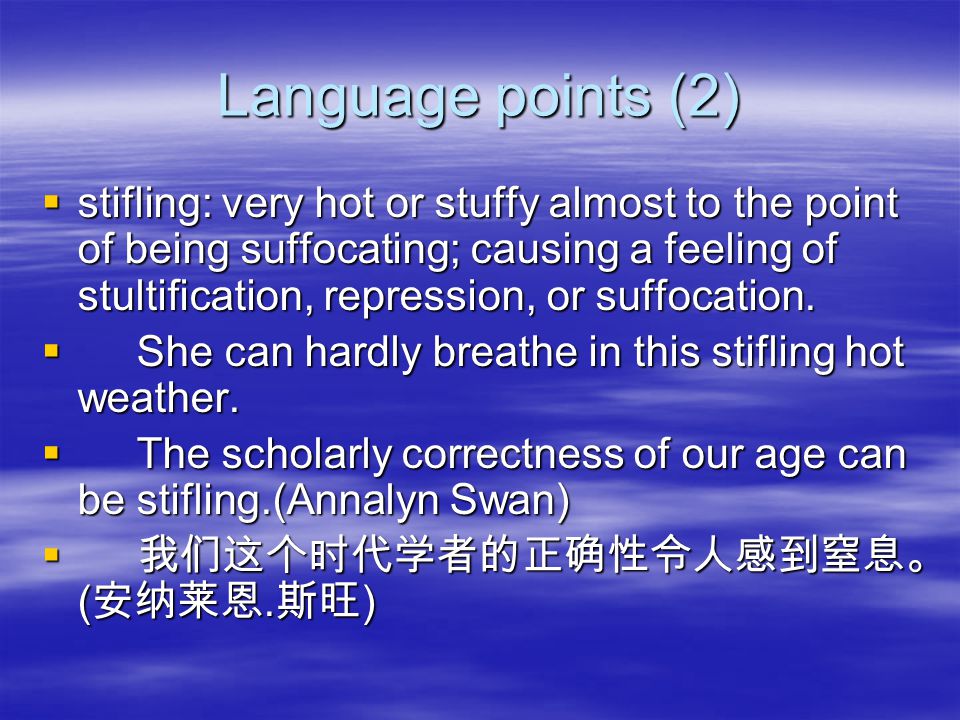 Language points (2)

- stifling: very hot or stuffy almost to the point of being suffocating; causing a feeling of stultification, repression, or suffocation.
- She can hardly breathe in this stifling hot weather.
- The scholarly correctness of our age can be stifling.(Annalyn Swan)
- 我们这个时代学者的正确性令人感到窒息。(安纳莱恩.斯旺)